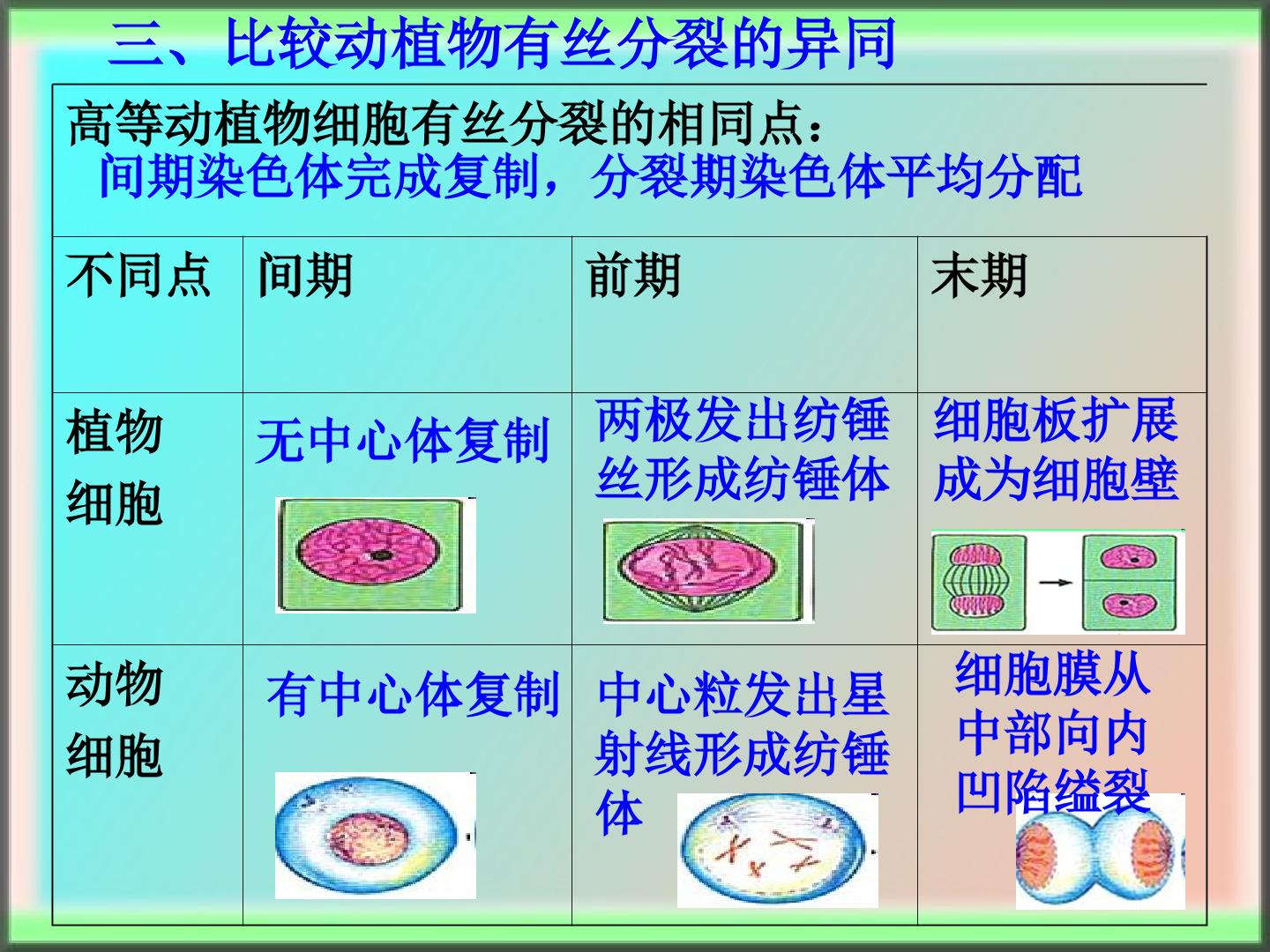 三、比较动植物有丝分裂的异同

高等动植物细胞有丝分裂的相同点：
间期染色体完成复制，分裂期染色体平均分配

| 不同点 | 间期 | 前期 | 末期 |
|---|---|---|---|
| 植物细胞 | 无中心体复制 | 两极发出纺锤丝形成纺锤体 | 细胞板扩展成为细胞壁 |
| 动物细胞 | 有中心体复制 | 中心粒发出星射线形成纺锤体 | 细胞膜从中部向内凹陷缢裂 |